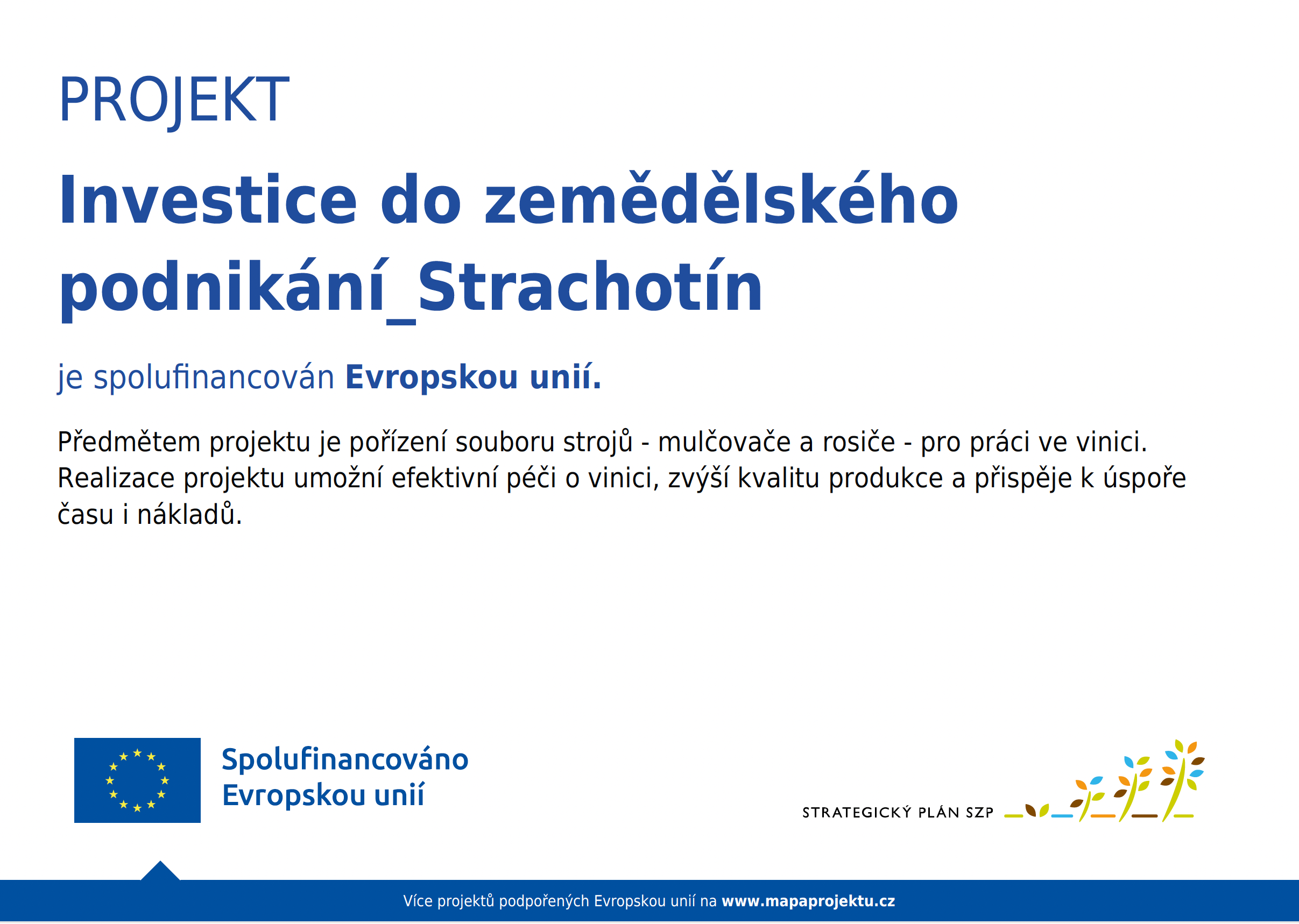 PROJEKT

Investice do zemědělského podnikání_Strachotín

je spolufinancován Evropskou unií.

Předmětem projektu je pořízení souboru strojů - mulčovače a rosiče - pro práci ve vinici. Realizace projektu umožní efektivní péči o vinici, zvýší kvalitu produkce a přispěje k úspoře času i nákladů.

Spolufinancováno Evropskou unií

STRATEGICKÝ PLÁN SZP

Více projektů podpořených Evropskou unií na www.mapaprojektu.cz